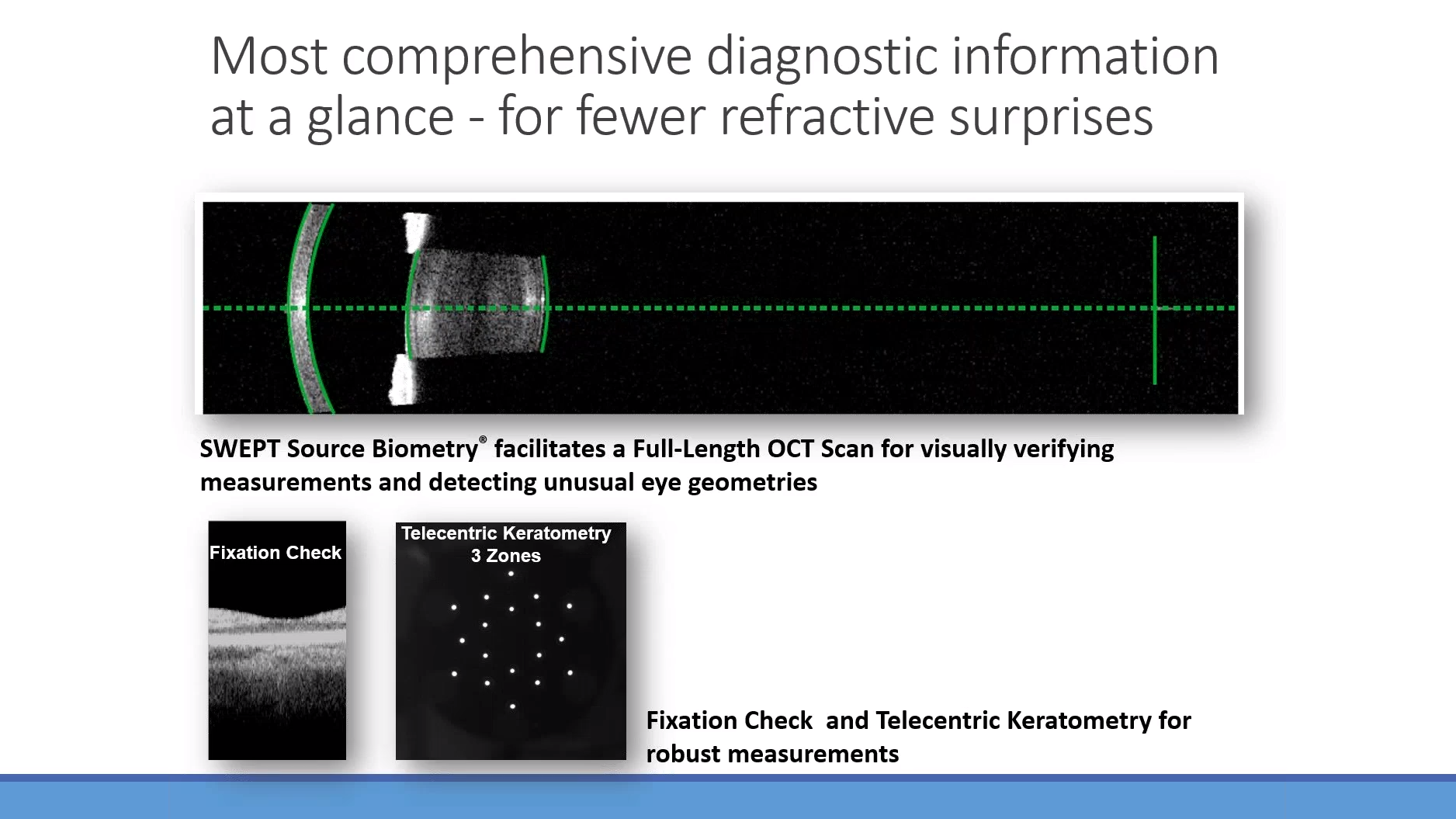 Most comprehensive diagnostic information at a glance - for fewer refractive surprises

SWEPT Source Biometry® facilitates a Full-Length OCT Scan for visually verifying measurements and detecting unusual eye geometries

Fixation Check

Telecentric Keratometry
3 Zones

Fixation Check  and Telecentric Keratometry for robust measurements